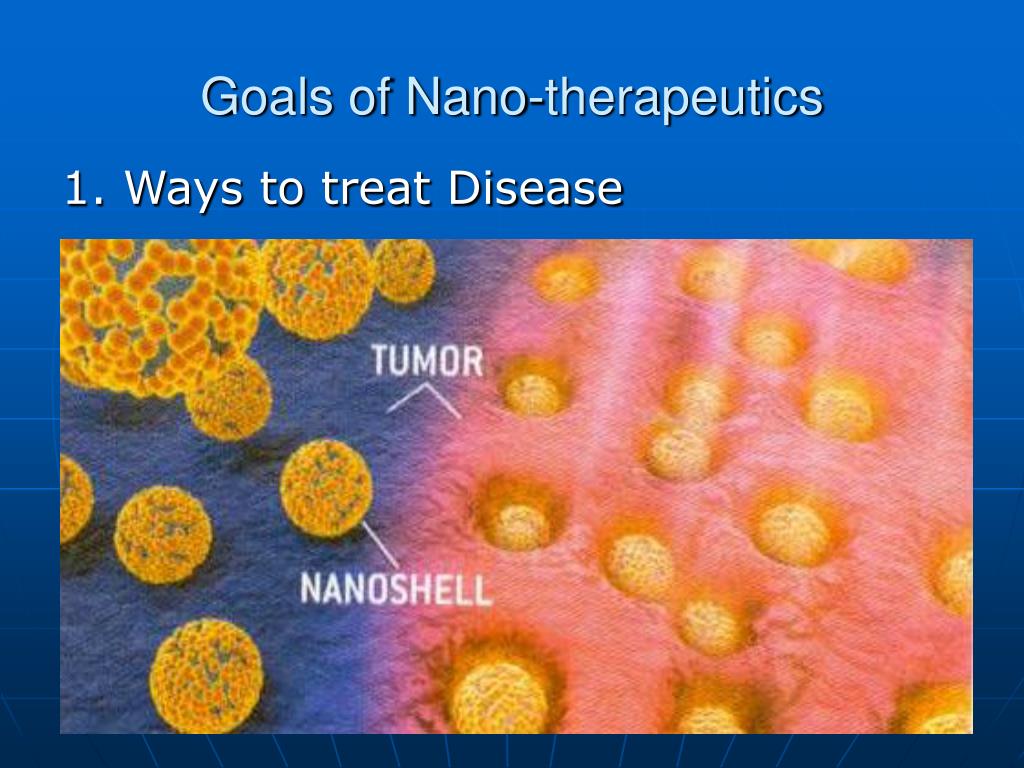 Goals of Nano-therapeutics

1. Ways to treat Disease

TUMOR

NANOSHELL